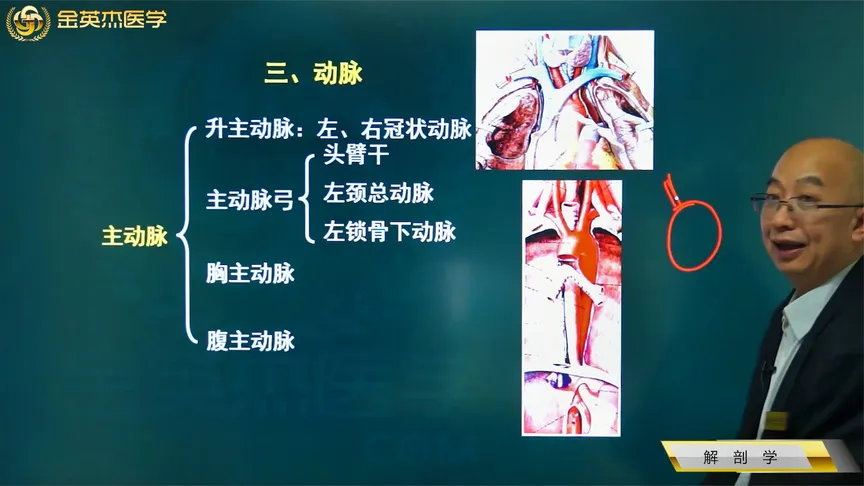 金英杰医学

三、动脉

主动脉

升主动脉：左、右冠状动脉

主动脉弓

头臂干

左颈总动脉

左锁骨下动脉

胸主动脉

腹主动脉

解 剖 学